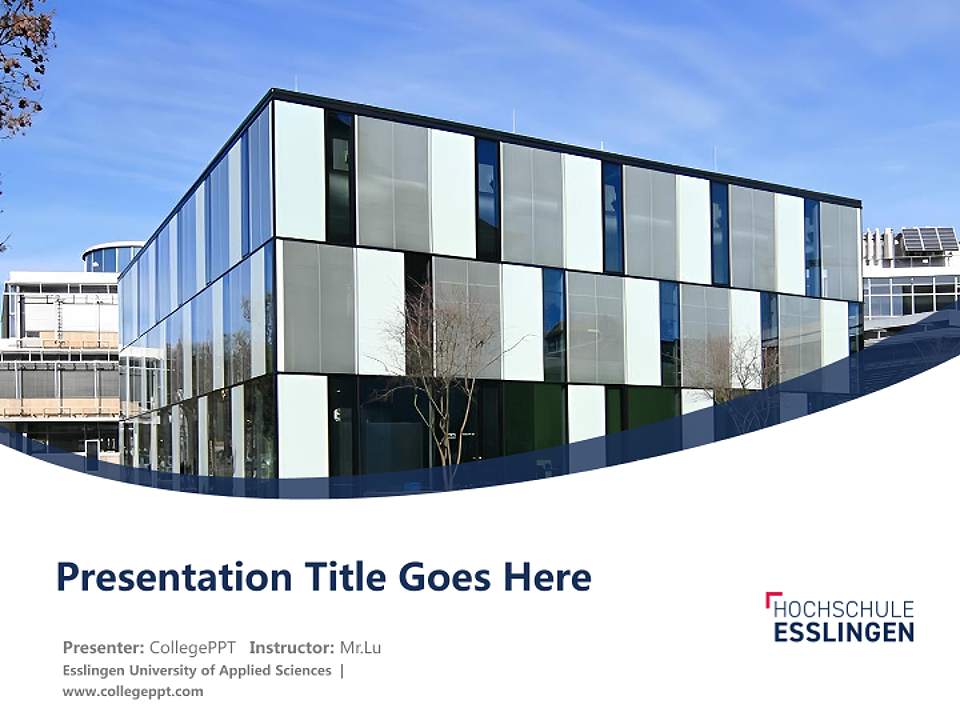 Presentation Title Goes Here

Presenter: CollegePPT Instructor: Mr.Lu
Esslingen University of Applied Sciences |
www.collegeppt.com

HOCHSCHULE
ESSLINGEN